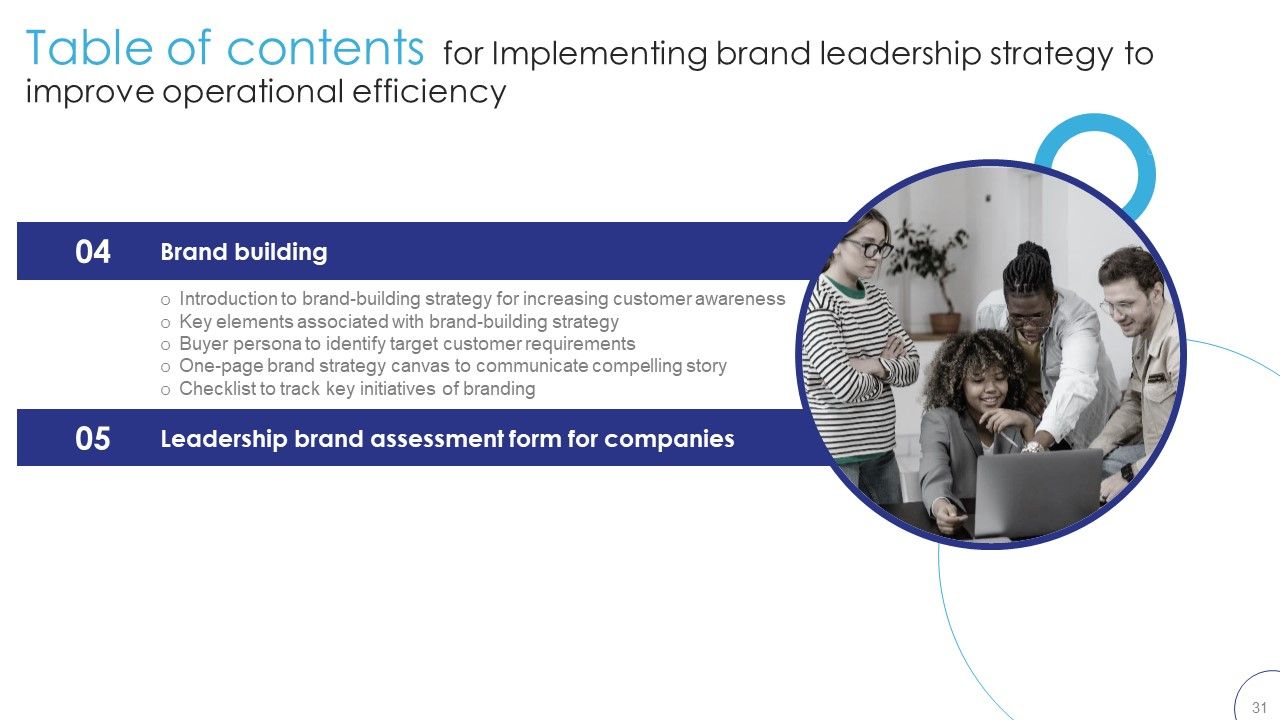 Table of contents for Implementing brand leadership strategy to improve operational efficiency

04 Brand building

o Introduction to brand-building strategy for increasing customer awareness
o Key elements associated with brand-building strategy
o Buyer persona to identify target customer requirements
o One-page brand strategy canvas to communicate compelling story
o Checklist to track key initiatives of branding

05 Leadership brand assessment form for companies

31